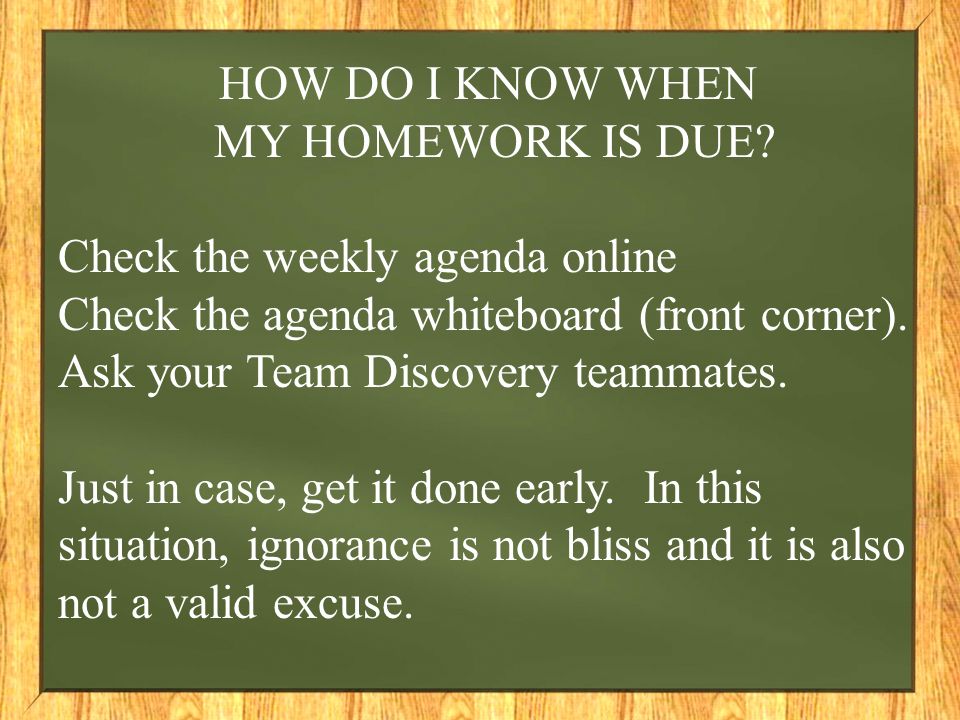 HOW DO I KNOW WHEN MY HOMEWORK IS DUE?

Check the weekly agenda online
Check the agenda whiteboard (front corner).
Ask your Team Discovery teammates.

Just in case, get it done early. In this situation, ignorance is not bliss and it is also not a valid excuse.